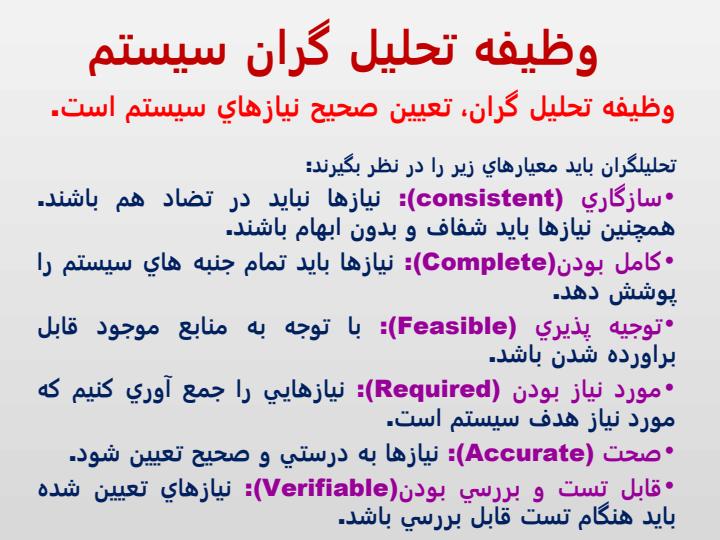 وظيفه تحليل گران سيستم

وظيفه تحليل گران، تعيين صحيح نيازهاي سيستم است.

تحليلگران بايد معيارهاي زير را در نظر بگيرند:

•سازگاري (consistent): نيازها نبايد در تضاد هم باشند. همچنين نيازها بايد شفاف و بدون ابهام باشند.

•كامل بودن(Complete): نيازها بايد تمام جنبه هاي سيستم را پوشش دهد.

•توجيه پذيري (Feasible): با توجه به منابع موجود قابل براورده شدن باشد.

•مورد نياز بودن (Required): نيازهايي را جمع آوري كنيم كه مورد نياز هدف سيستم است.

•صحت (Accurate): نيازها به درستي و صحيح تعيين شود.

•قابل تست و بررسي بودن(Verifiable): نيازهاي تعيين شده بايد هنگام تست قابل بررسي باشد.